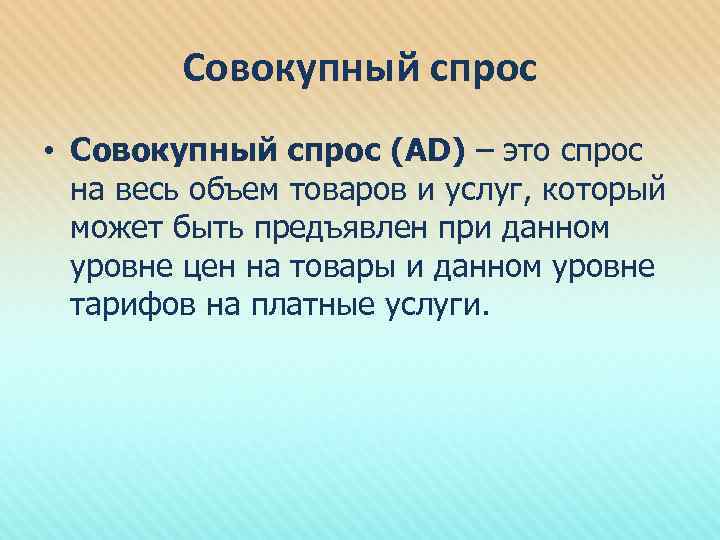 Совокупный спрос

• Совокупный спрос (AD) – это спрос на весь объем товаров и услуг, который может быть предъявлен при данном уровне цен на товары и данном уровне тарифов на платные услуги.